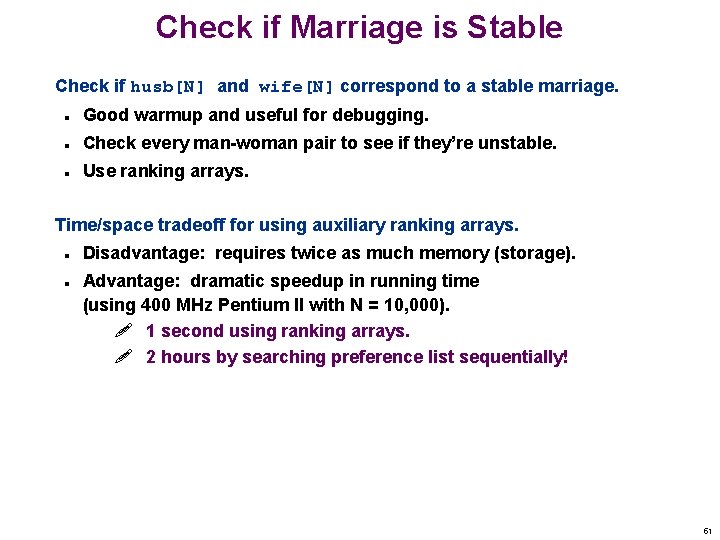 Check if Marriage is Stable

Check if husb[N] and wife[N] correspond to a stable marriage.

- Good warmup and useful for debugging.
- Check every man-woman pair to see if they're unstable.
- Use ranking arrays.

Time/space tradeoff for using auxiliary ranking arrays.

- Disadvantage: requires twice as much memory (storage).
- Advantage: dramatic speedup in running time (using 400 MHz Pentium II with N = 10,000).
  - 1 second using ranking arrays.
  - 2 hours by searching preference list sequentially!

61